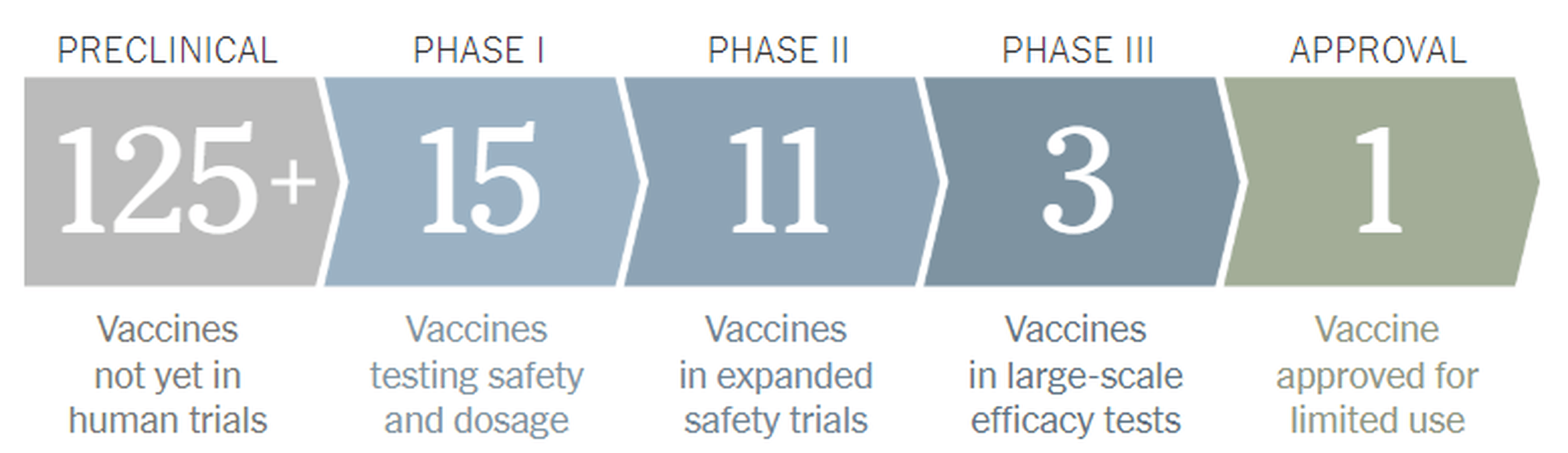 PRECLINICAL
125+
Vaccines not yet in human trials

PHASE I
15
Vaccines testing safety and dosage

PHASE II
11
Vaccines in expanded safety trials

PHASE III
3
Vaccines in large-scale efficacy tests

APPROVAL
1
Vaccine approved for limited use